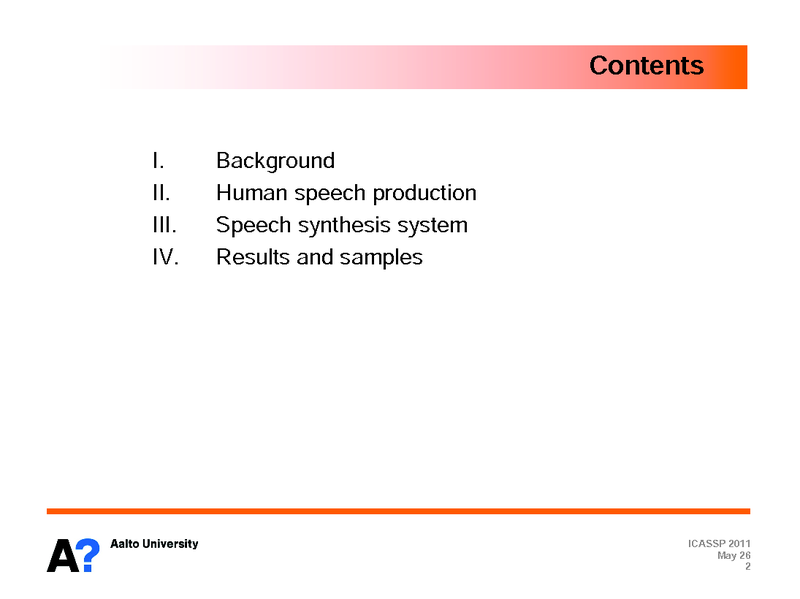 Contents

I. Background
II. Human speech production
III. Speech synthesis system
IV. Results and samples

A? Aalto University

ICASSP 2011
May 26
2